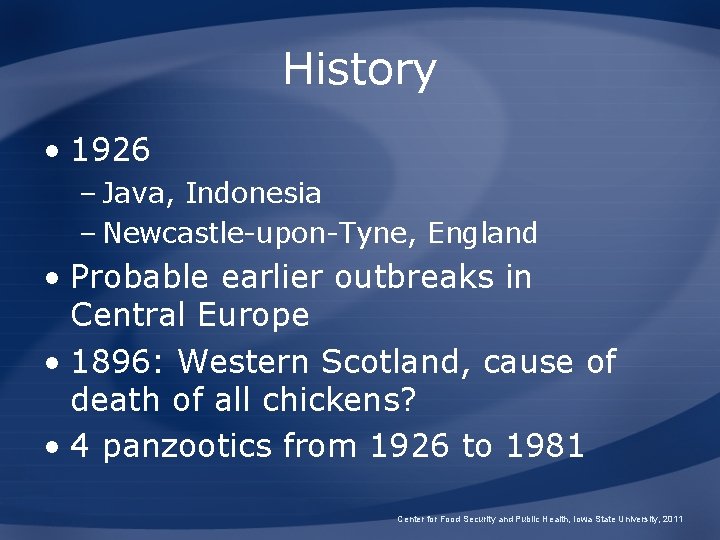 History

• 1926
– Java, Indonesia
– Newcastle-upon-Tyne, England

• Probable earlier outbreaks in Central Europe

• 1896: Western Scotland, cause of death of all chickens?

• 4 panzootics from 1926 to 1981

Center for Food Security and Public Health, Iowa State University, 2011